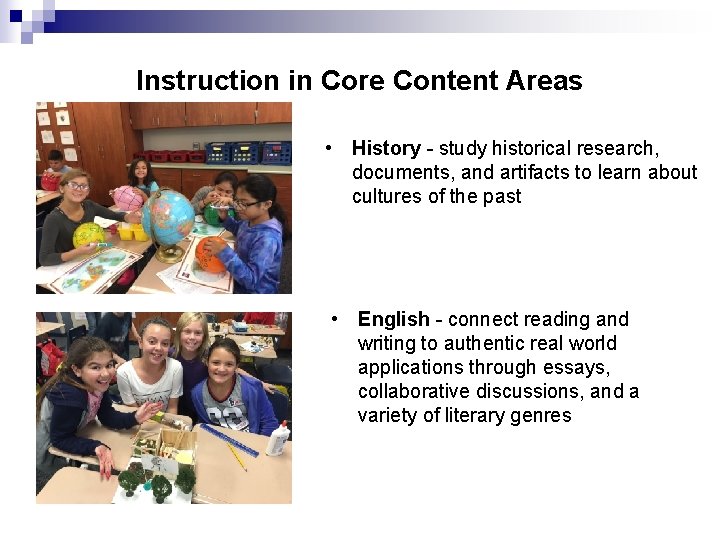 Instruction in Core Content Areas

• History - study historical research, documents, and artifacts to learn about cultures of the past

• English - connect reading and writing to authentic real world applications through essays, collaborative discussions, and a variety of literary genres